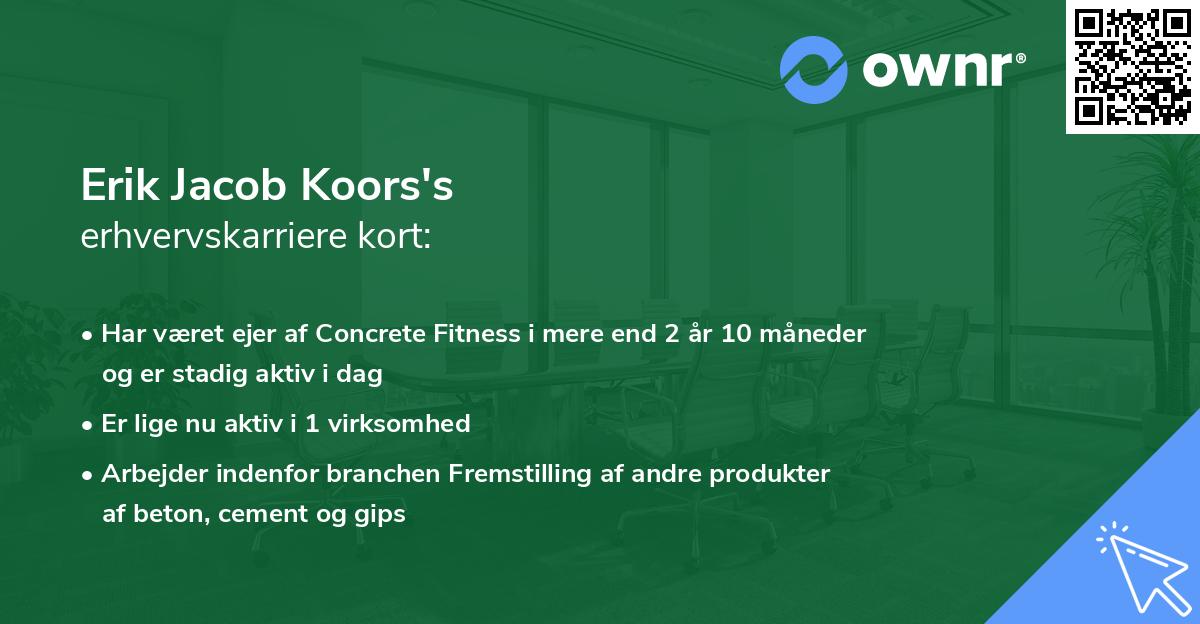 ownr®

Erik Jacob Koors's
erhvervskarriere kort:

• Har været ejer af Concrete Fitness i mere end 2 år 10 måneder og er stadig aktiv i dag
• Er lige nu aktiv i 1 virksomhed
• Arbejder indenfor branchen Fremstilling af andre produkter af beton, cement og gips